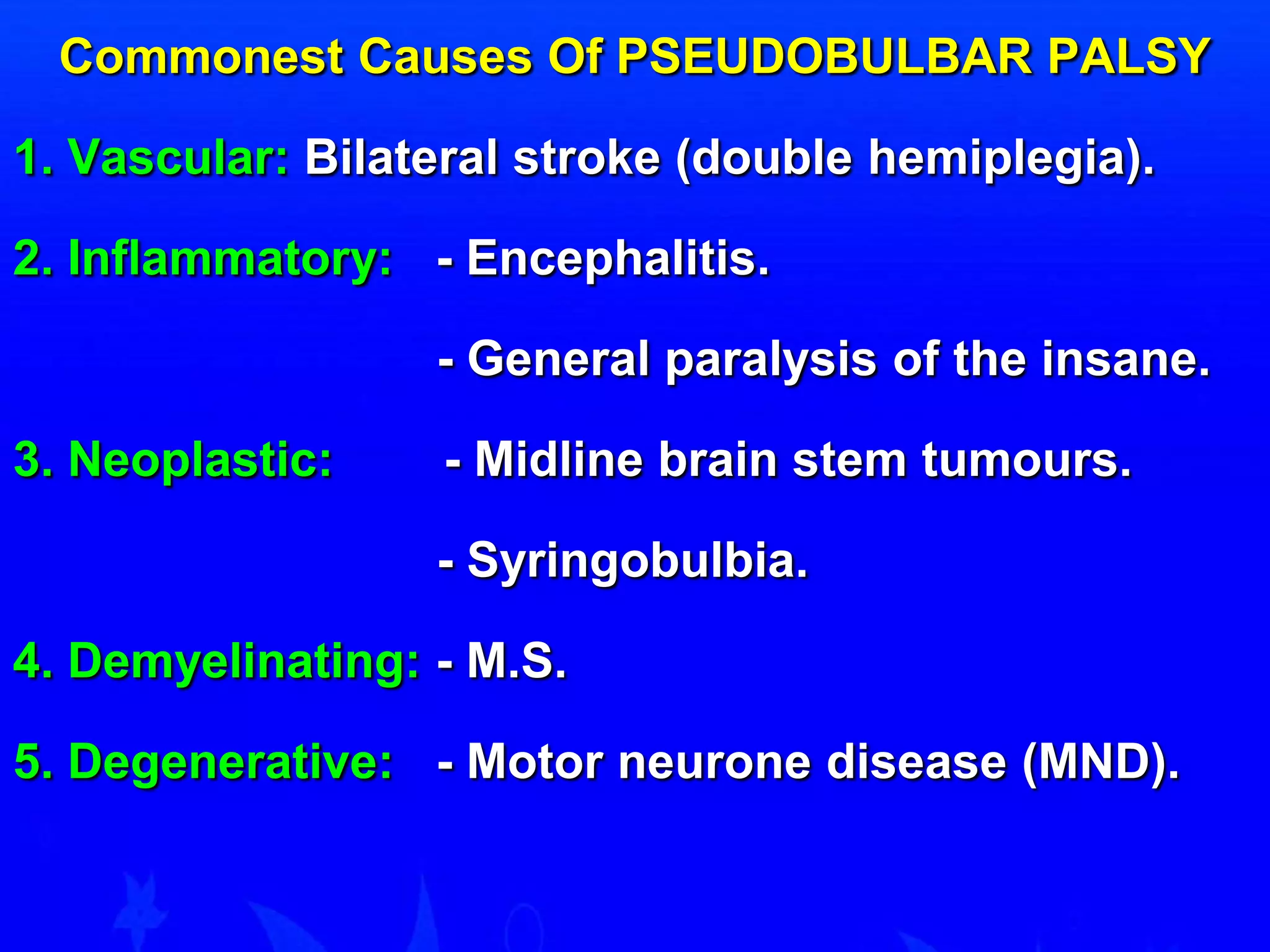 Commonest Causes Of PSEUDOBULBAR PALSY

1. Vascular: Bilateral stroke (double hemiplegia).

2. Inflammatory: - Encephalitis.

- General paralysis of the insane.

3. Neoplastic: - Midline brain stem tumours.

- Syringobulbia.

4. Demyelinating: - M.S.

5. Degenerative: - Motor neurone disease (MND).